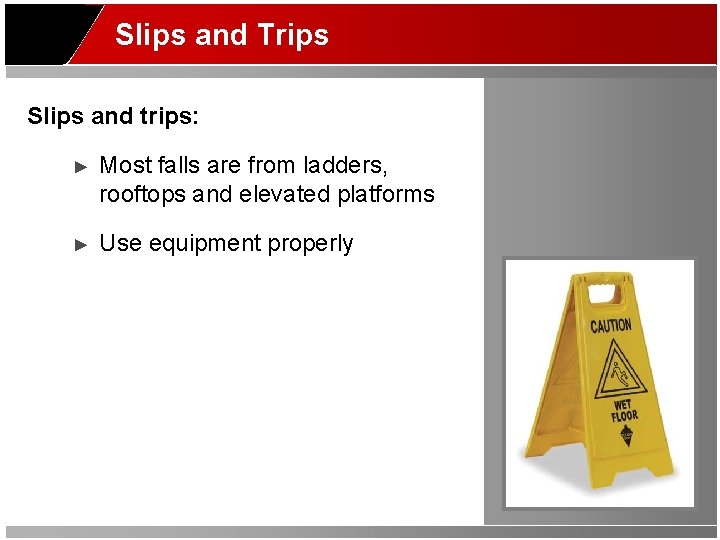 Slips and Trips

Slips and trips:

► Most falls are from ladders, rooftops and elevated platforms

► Use equipment properly

CAUTION

WET FLOOR